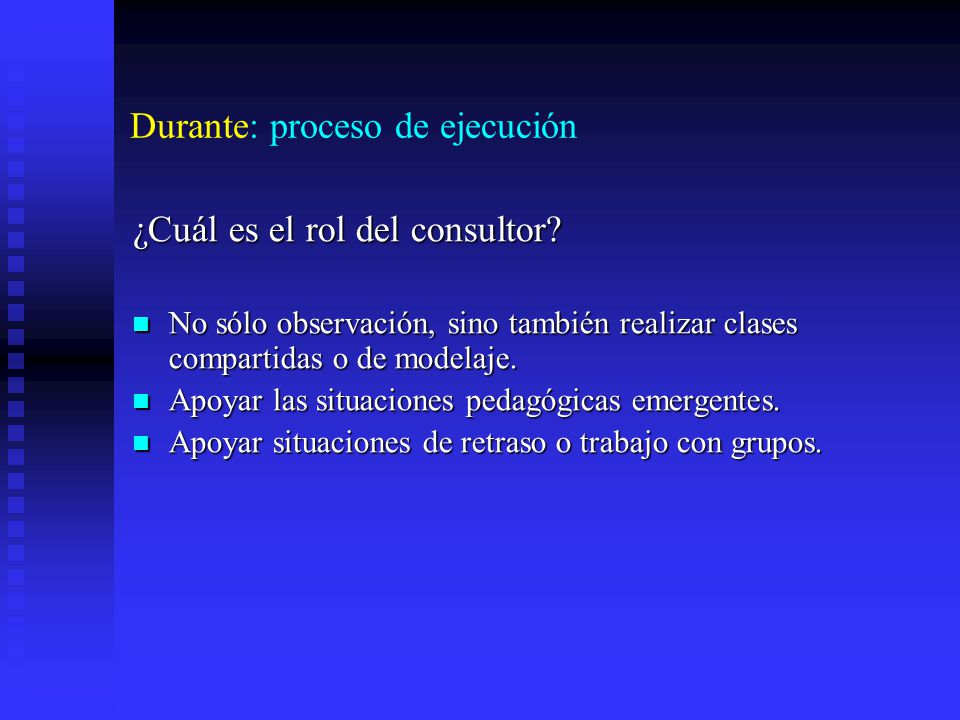 Durante: proceso de ejecución

¿Cuál es el rol del consultor?

- No sólo observación, sino también realizar clases compartidas o de modelaje.
- Apoyar las situaciones pedagógicas emergentes.
- Apoyar situaciones de retraso o trabajo con grupos.